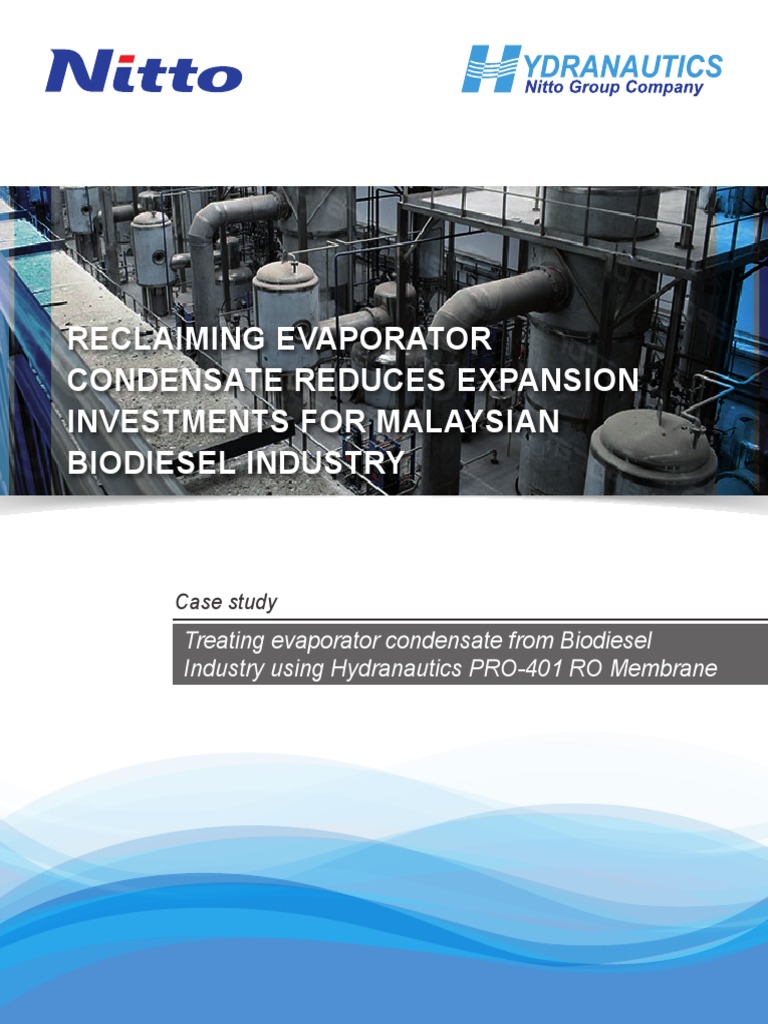 Nitto

HYDRANAUTICS
Nitto Group Company

RECLAIMING EVAPORATOR CONDENSATE REDUCES EXPANSION INVESTMENTS FOR MALAYSIAN BIODIESEL INDUSTRY

Case study

Treating evaporator condensate from Biodiesel Industry using Hydranautics PRO-401 RO Membrane